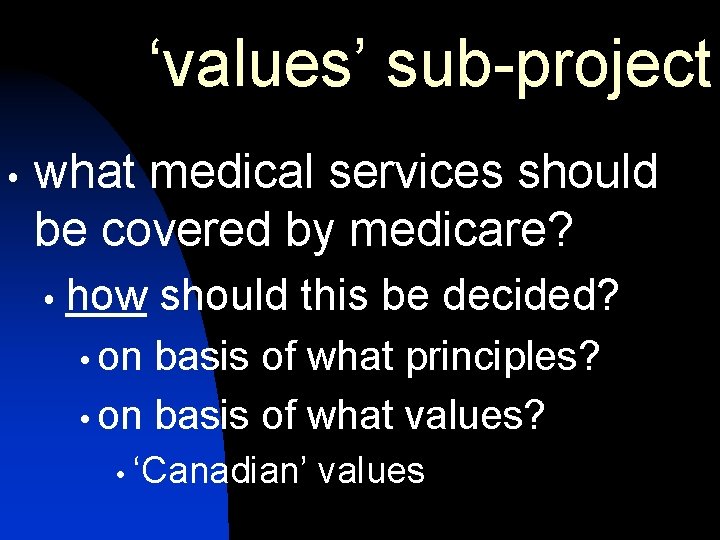 ‘values’ sub-project

• what medical services should be covered by medicare?
  • how should this be decided?
    • on basis of what principles?
    • on basis of what values?
      • ‘Canadian’ values